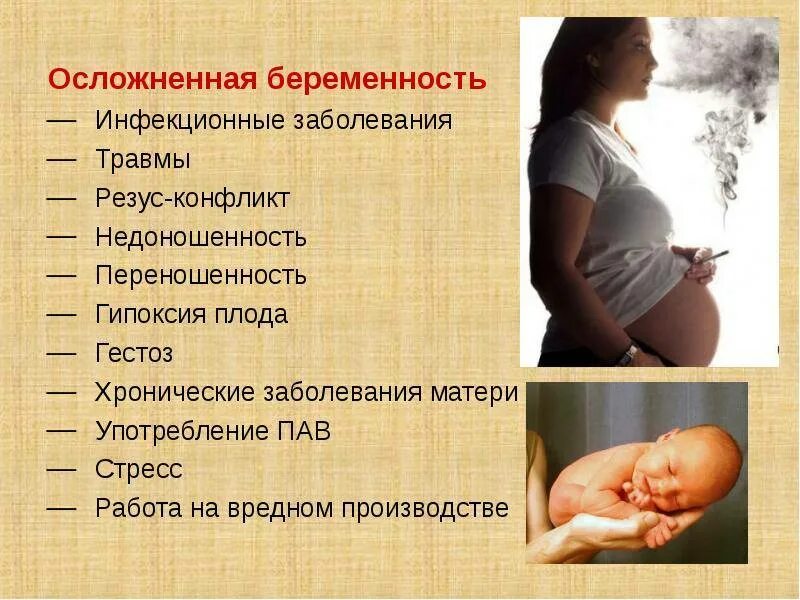 Осложненная беременность
— Инфекционные заболевания
— Травмы
— Резус-конфликт
— Недоношенность
— Переношенность
— Гипоксия плода
— Гестоз
— Хронические заболевания матери
— Употребление ПАВ
— Стресс
— Работа на вредном производстве